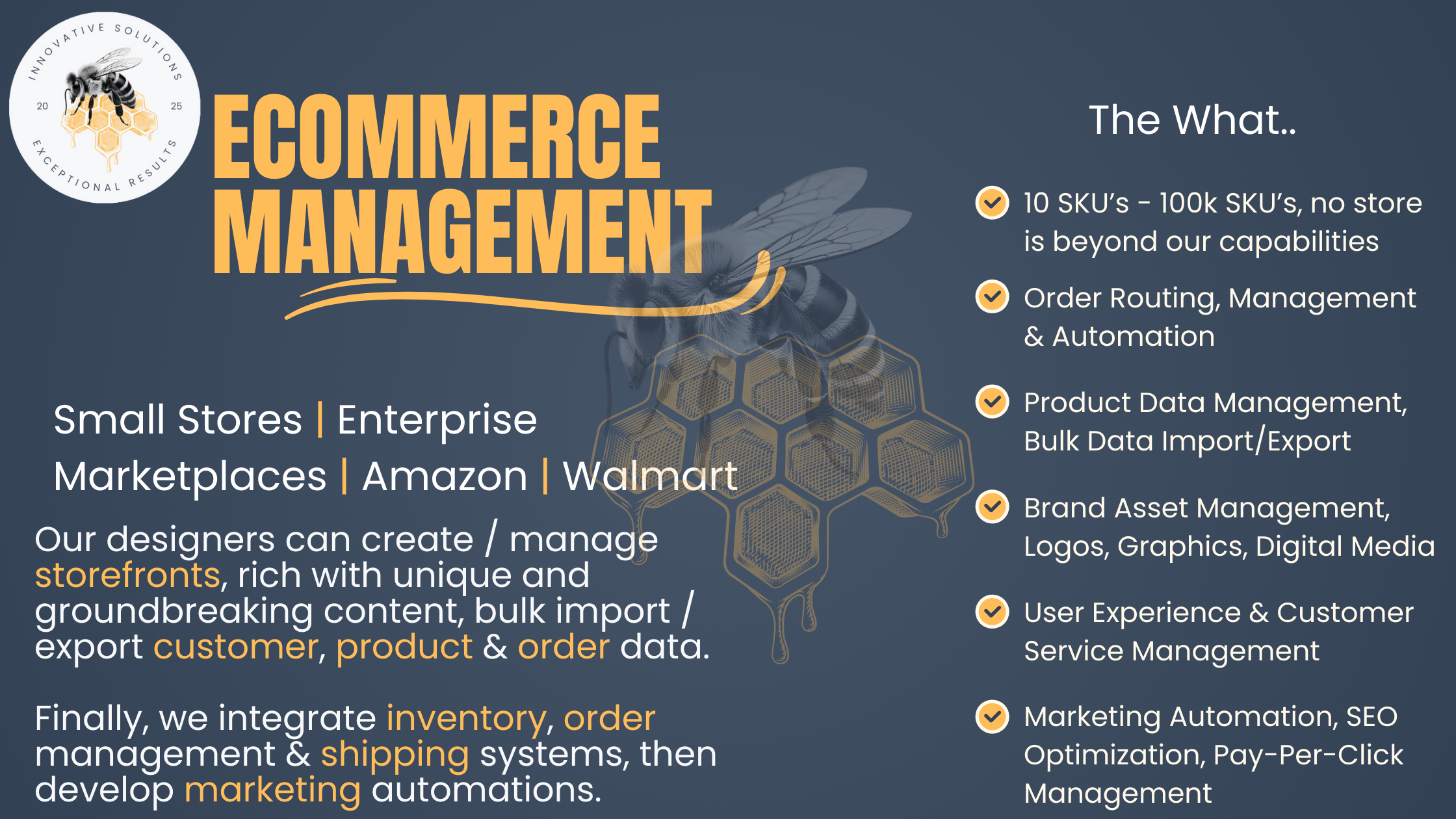 INNOVATIVE SOLUTIONS
20 25
EXCEPTIONAL RESULTS

ECOMMERCE MANAGEMENT

Small Stores | Enterprise

Marketplaces | Amazon | Walmart

Our designers can create / manage storefronts, rich with unique and groundbreaking content, bulk import / export customer, product & order data.

Finally, we integrate inventory, order management & shipping systems, then develop marketing automations.

The What..

10 SKU's - 100k SKU's, no store is beyond our capabilities

Order Routing, Management & Automation

Product Data Management, Bulk Data Import/Export

Brand Asset Management, Logos, Graphics, Digital Media

User Experience & Customer Service Management

Marketing Automation, SEO Optimization, Pay-Per-Click Management